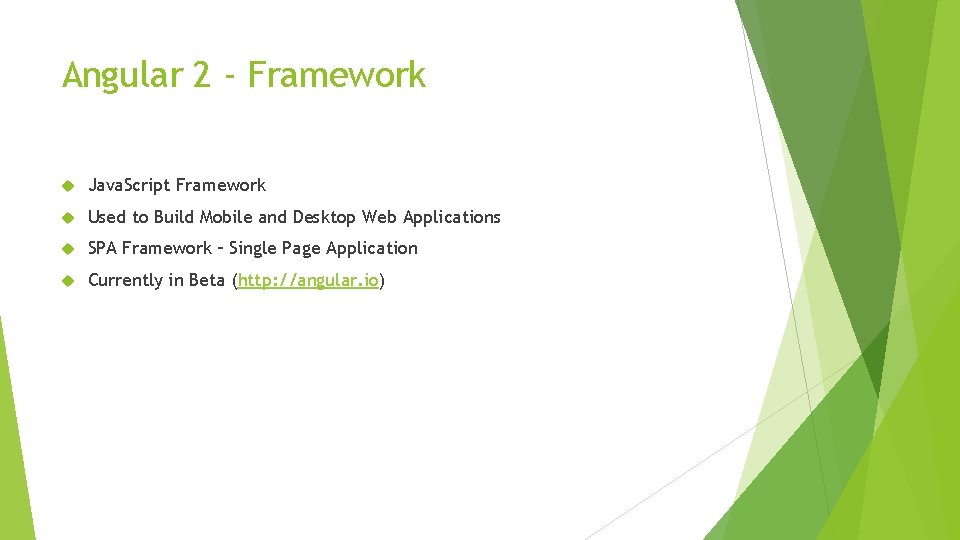 Angular 2 - Framework

JavaScript Framework

Used to Build Mobile and Desktop Web Applications

SPA Framework – Single Page Application

Currently in Beta (http://angular.io)